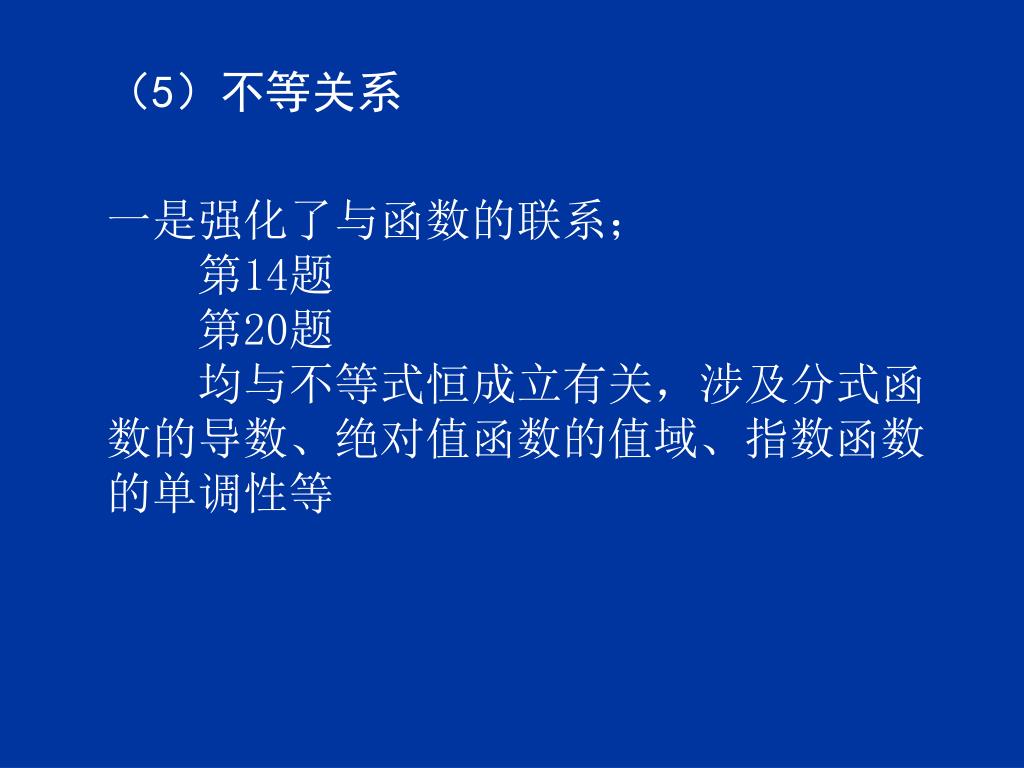 （5）不等关系

一是强化了与函数的联系；
第14题
第20题
均与不等式恒成立有关，涉及分式函数的导数、绝对值函数的值域、指数函数的单调性等